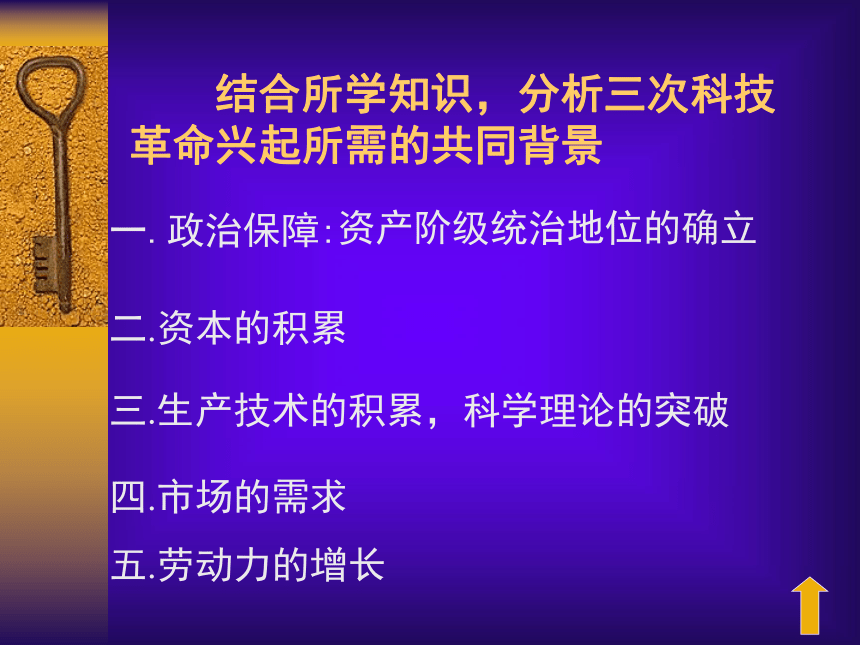 结合所学知识，分析三次科技革命兴起所需的共同背景

一. 政治保障:资产阶级统治地位的确立

二.资本的积累

三.生产技术的积累，科学理论的突破

四.市场的需求

五.劳动力的增长